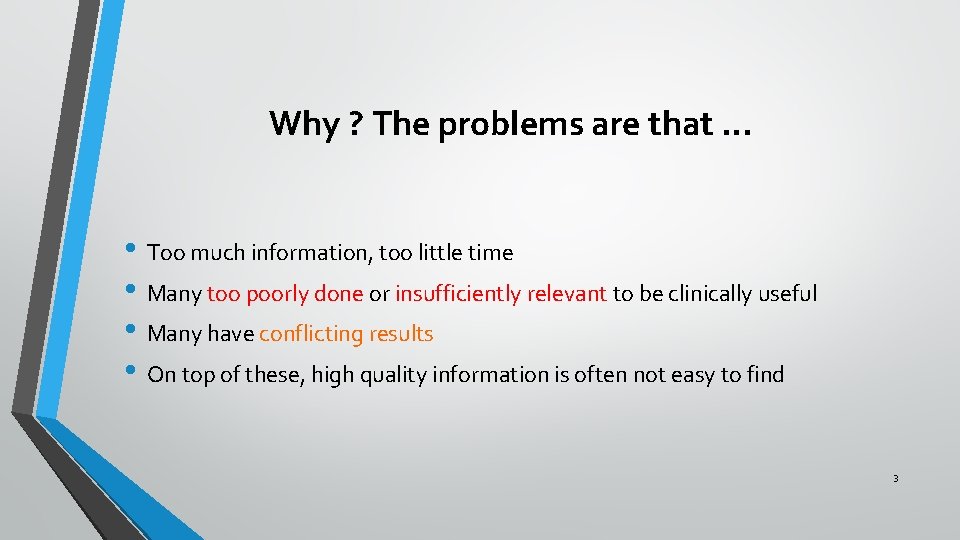 Why ? The problems are that …

• Too much information, too little time
• Many too poorly done or insufficiently relevant to be clinically useful
• Many have conflicting results
• On top of these, high quality information is often not easy to find

3